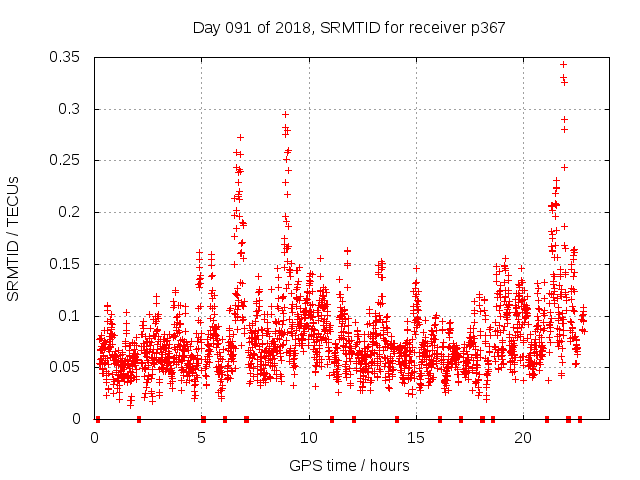 Day 091 of 2018, SRMTID for receiver p367

SRMTID / TECUs

0.35
0.3
0.25
0.2
0.15
0.1
0.05
0

0
5
10
15
20

GPS time / hours